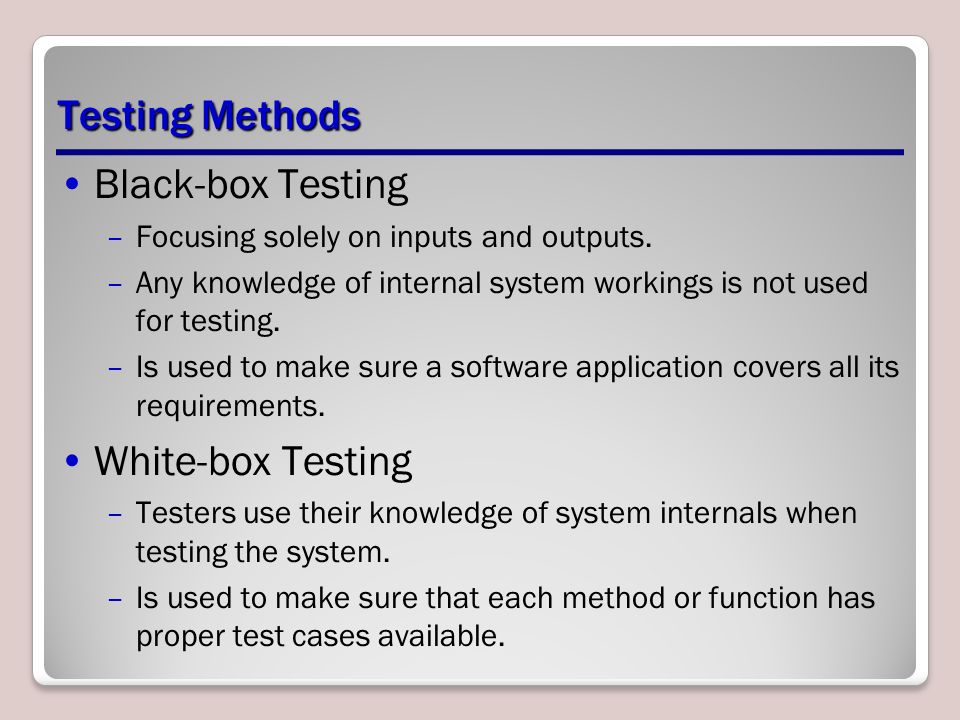 Testing Methods

• Black-box Testing
– Focusing solely on inputs and outputs.
– Any knowledge of internal system workings is not used for testing.
– Is used to make sure a software application covers all its requirements.

• White-box Testing
– Testers use their knowledge of system internals when testing the system.
– Is used to make sure that each method or function has proper test cases available.